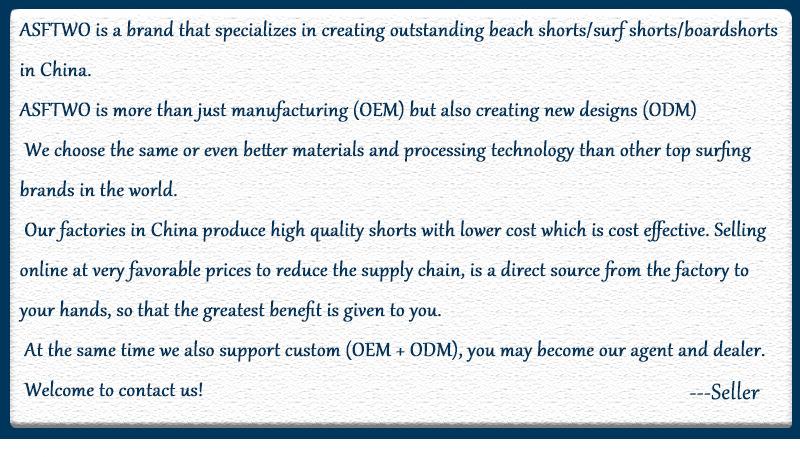 ASFTWO is a brand that specializes in creating outstanding beach shorts/surf shorts/boardshorts in China.
ASFTWO is more than just manufacturing (OEM) but also creating new designs (ODM)
We choose the same or even better materials and processing technology than other top surfing brands in the world.
Our factories in China produce high quality shorts with lower cost which is cost effective. Selling online at very favorable prices to reduce the supply chain, is a direct source from the factory to your hands, so that the greatest benefit is given to you.
At the same time we also support custom (OEM + ODM), you may become our agent and dealer.
Welcome to contact us!
---Seller